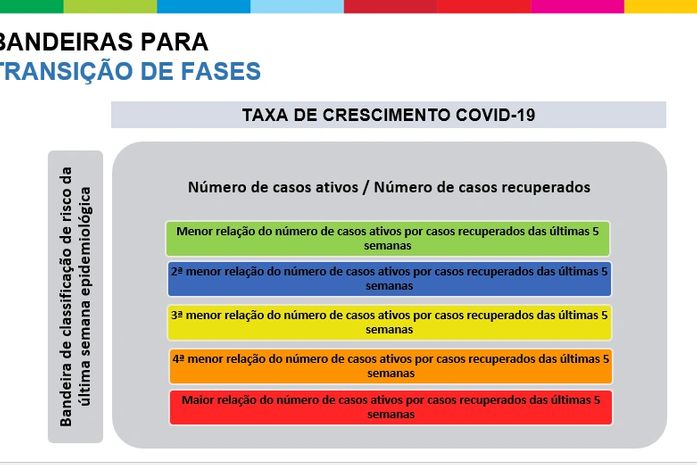 BANDEIRAS PARA
TRANSIÇÃO DE FASES

TAXA DE CRESCIMENTO COVID-19

Bandeira de classificação de risco da última semana epidemiológica

Número de casos ativos / Número de casos recuperados

Menor relação do número de casos ativos por casos recuperados das últimas 5 semanas

2ª menor relação do número de casos ativos por casos recuperados das últimas 5 semanas

3ª menor relação do número de casos ativos por casos recuperados das últimas 5 semanas

4ª menor relação do número de casos ativos por casos recuperados das últimas 5 semanas

Maior relação do número de casos ativos por casos recuperados das últimas 5 semanas